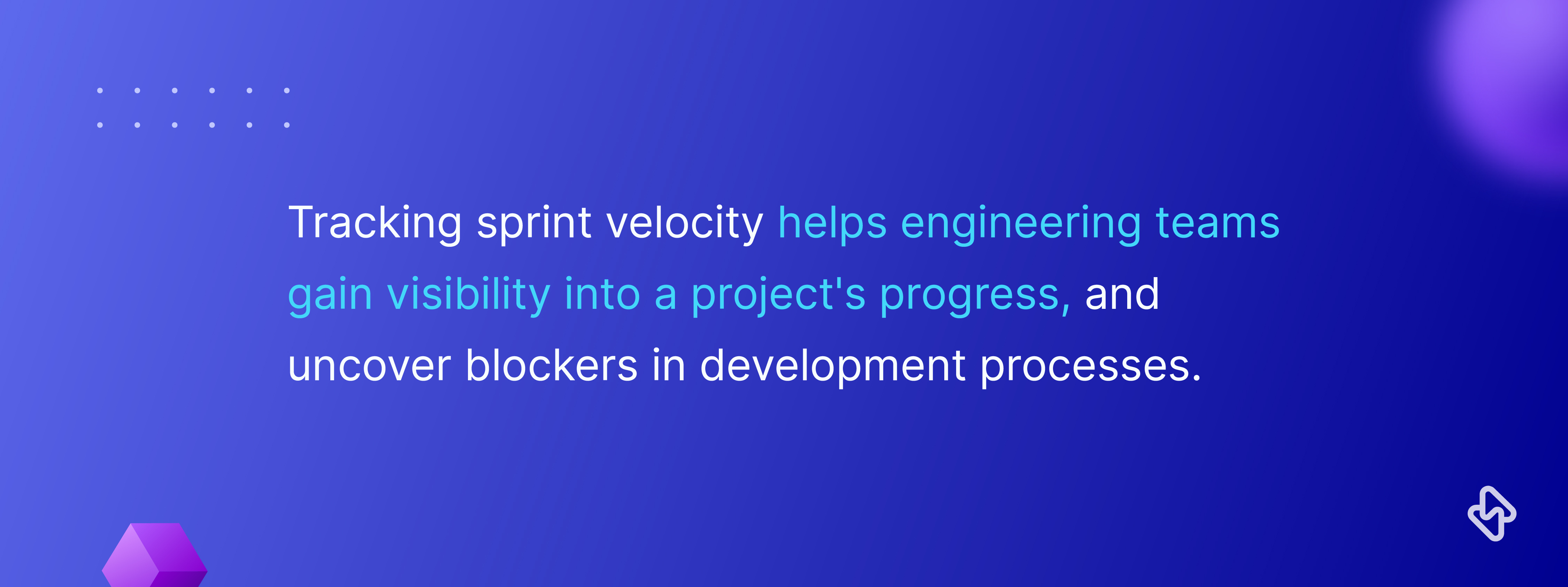 Tracking sprint velocity helps engineering teams gain visibility into a project's progress, and uncover blockers in development processes.